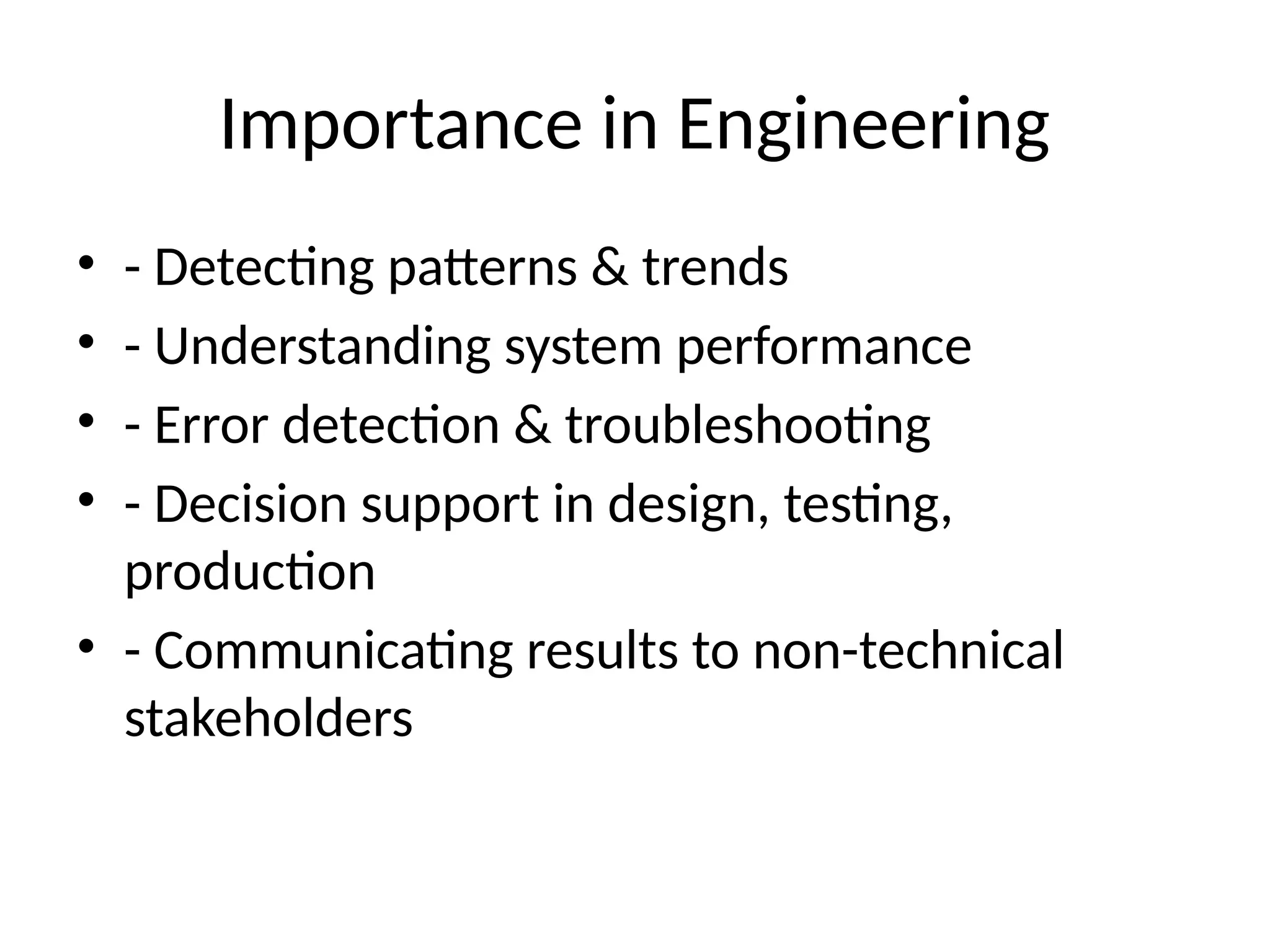 Importance in Engineering

• - Detecting patterns & trends
• - Understanding system performance
• - Error detection & troubleshooting
• - Decision support in design, testing, production
• - Communicating results to non-technical stakeholders